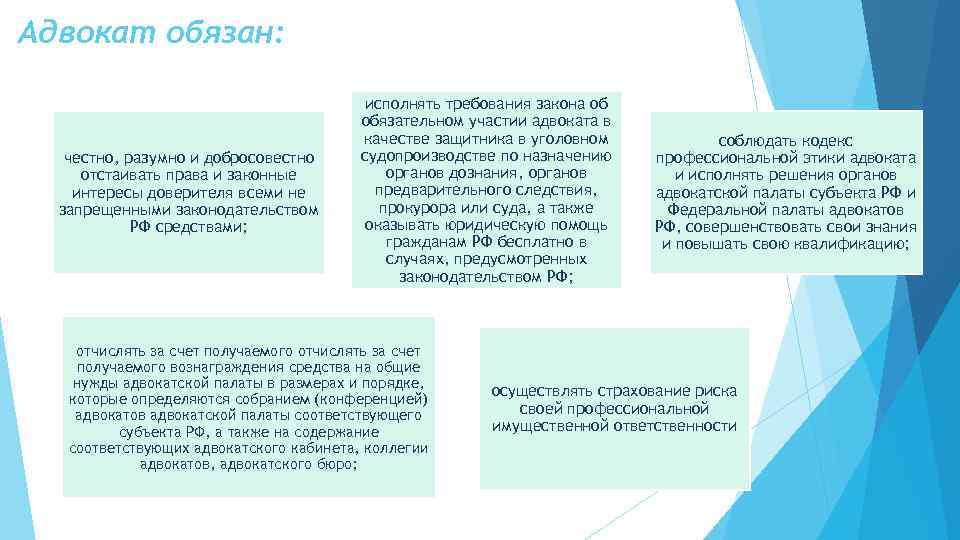 Адвокат обязан:

честно, разумно и добросовестно отстаивать права и законные интересы доверителя всеми не запрещенными законодательством РФ средствами;

исполнять требования закона об обязательном участии адвоката в качестве защитника в уголовном судопроизводстве по назначению органов дознания, органов предварительного следствия, прокурора или суда, а также оказывать юридическую помощь гражданам РФ бесплатно в случаях, предусмотренных законодательством РФ;

соблюдать кодекс профессиональной этики адвоката и исполнять решения органов адвокатской палаты субъекта РФ и Федеральной палаты адвокатов РФ, совершенствовать свои знания и повышать свою квалификацию;

отчислять за счет получаемого отчислять за счет получаемого вознаграждения средства на общие нужды адвокатской палаты в размерах и порядке, которые определяются собранием (конференцией) адвокатов адвокатской палаты соответствующего субъекта РФ, а также на содержание соответствующих адвокатского кабинета, коллегии адвокатов, адвокатского бюро;

осуществлять страхование риска своей профессиональной имущественной ответственности